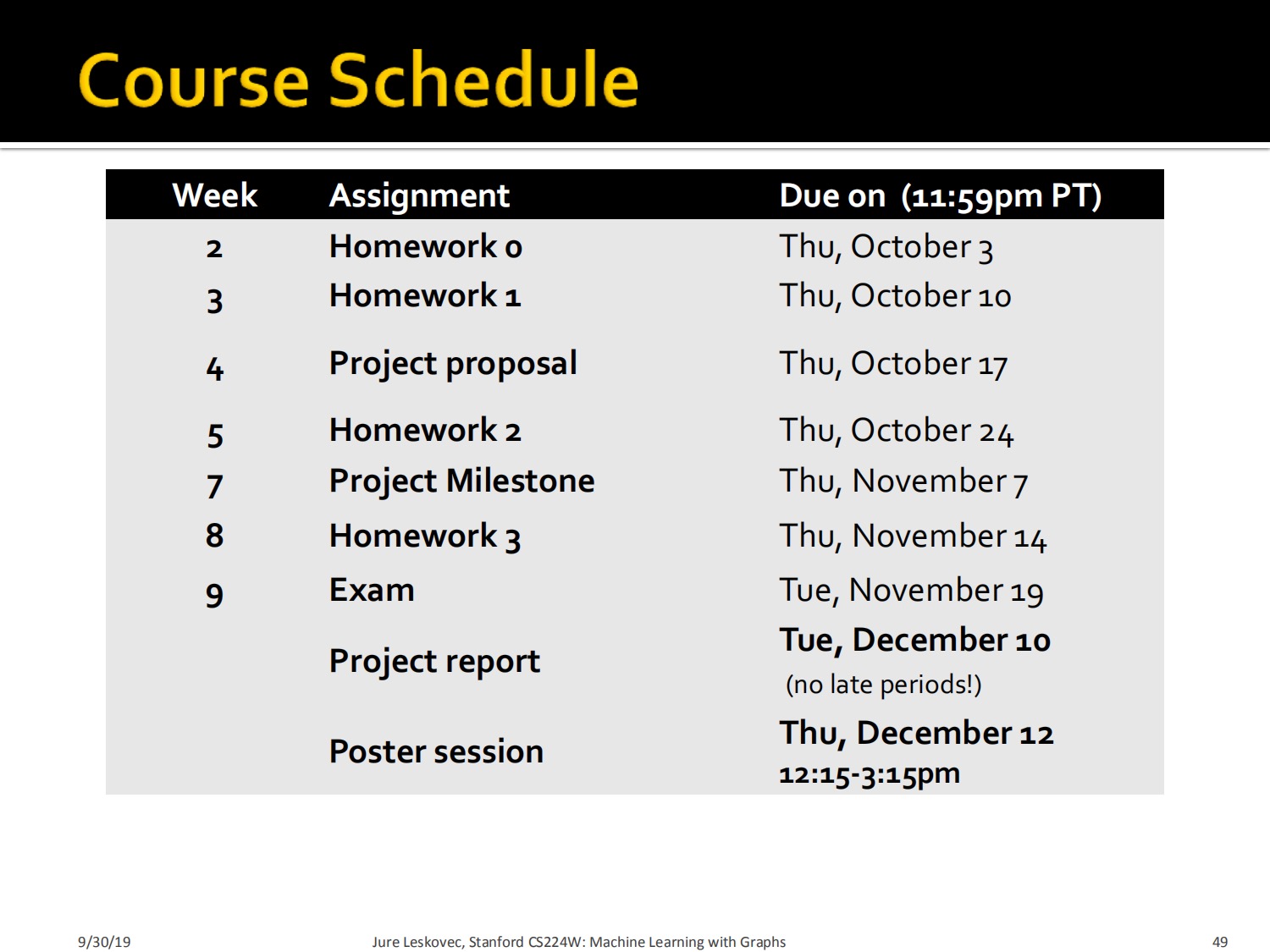 Course Schedule

| Week | Assignment | Due on (11:59pm PT) |
|---|---|---|
| 2 | Homework 0 | Thu, October 3 |
| 3 | Homework 1 | Thu, October 10 |
| 4 | Project proposal | Thu, October 17 |
| 5 | Homework 2 | Thu, October 24 |
| 7 | Project Milestone | Thu, November 7 |
| 8 | Homework 3 | Thu, November 14 |
| 9 | Exam | Tue, November 19 |
| | Project report | Tue, December 10 (no late periods!) |
| | Poster session | Thu, December 12 12:15-3:15pm |

9/30/19 Jure Leskovec, Stanford CS224W: Machine Learning with Graphs 49